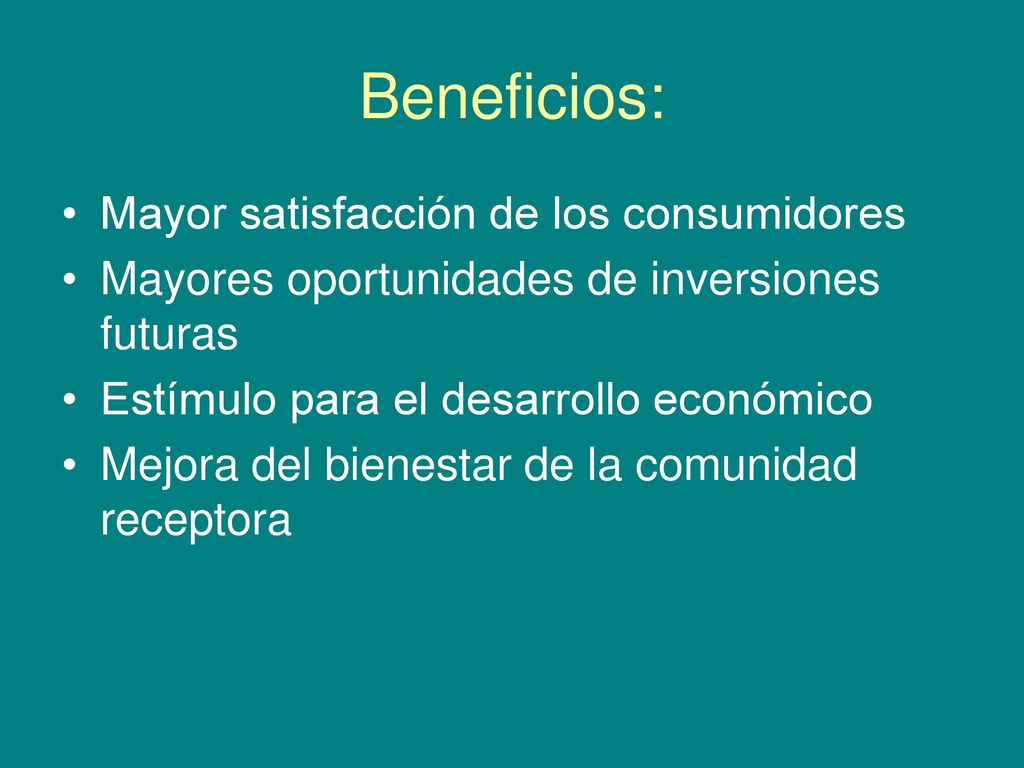 Beneficios:

• Mayor satisfacción de los consumidores
• Mayores oportunidades de inversiones futuras
• Estímulo para el desarrollo económico
• Mejora del bienestar de la comunidad receptora